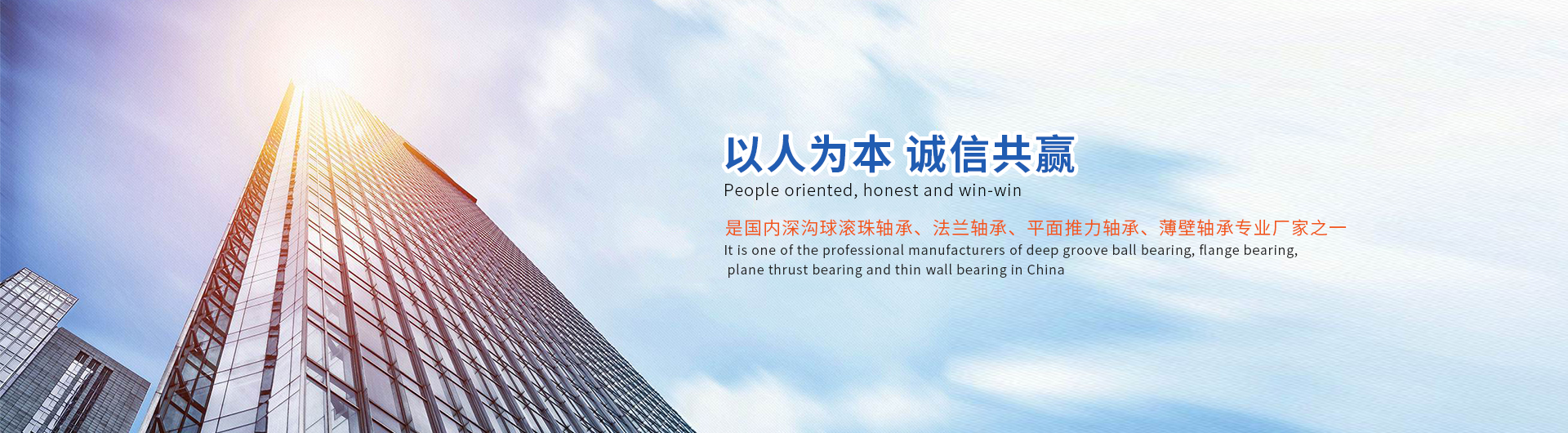 以人为本 诚信共赢

People oriented, honest and win-win

是国内深沟球滚珠轴承、法兰轴承、平面推力轴承、薄壁轴承专业厂家之一

It is one of the professional manufacturers of deep groove ball bearing, flange bearing, plane thrust bearing and thin wall bearing in China